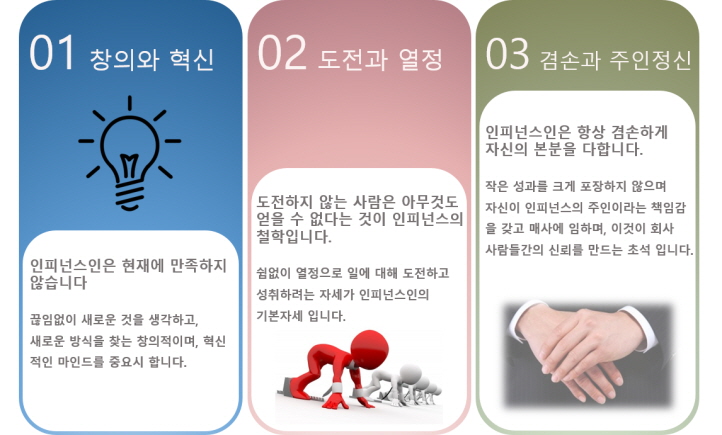 01 창의와 혁신

인피넌스인은 현재에 만족하지 않습니다

끊임없이 새로운 것을 생각하고, 새로운 방식을 찾는 창의적이며, 혁신적인 마인드를 중요시 합니다.

02 도전과 열정

도전하지 않는 사람은 아무것도 얻을 수 없다는 것이 인피넌스의 철학입니다.

쉼없이 열정으로 일에 대해 도전하고 성취하려는 자세가 인피넌스인의 기본자세 입니다.

03 겸손과 주인정신

인피넌스인은 항상 겸손하게 자신의 본분을 다합니다.

작은 성과를 크게 포장하지 않으며 자신이 인피넌스의 주인이라는 책임감을 갖고 매사에 임하며, 이것이 회사 사람들간의 신뢰를 만드는 초석 입니다.